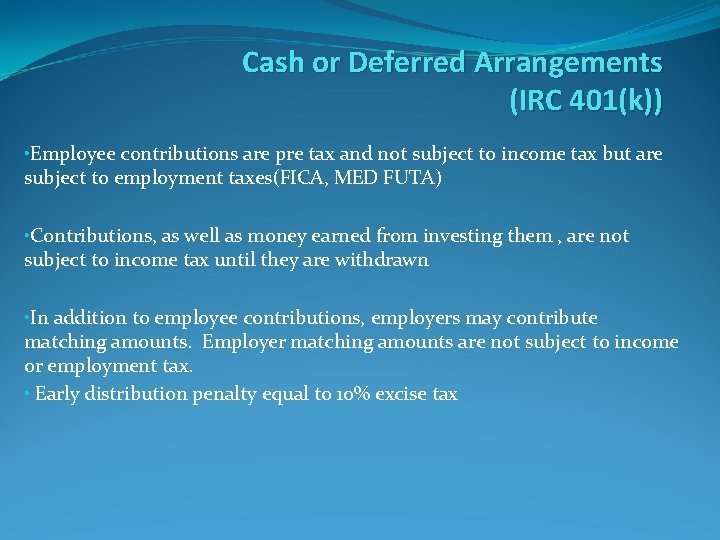 Cash or Deferred Arrangements (IRC 401(k))

•Employee contributions are pre tax and not subject to income tax but are subject to employment taxes(FICA, MED FUTA)

•Contributions, as well as money earned from investing them , are not subject to income tax until they are withdrawn

•In addition to employee contributions, employers may contribute matching amounts. Employer matching amounts are not subject to income or employment tax.

• Early distribution penalty equal to 10% excise tax